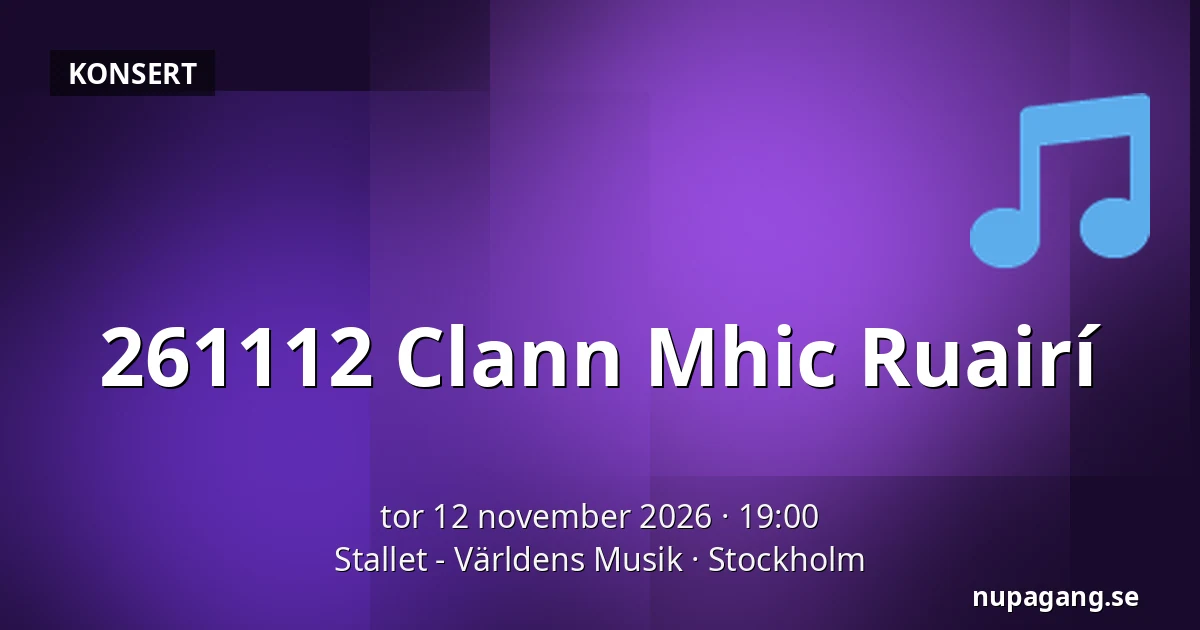 KONSERT

261112 Clann Mhic Ruairí

tor 12 november 2026 · 19:00
Stallet - Världens Musik · Stockholm

nupagang.se